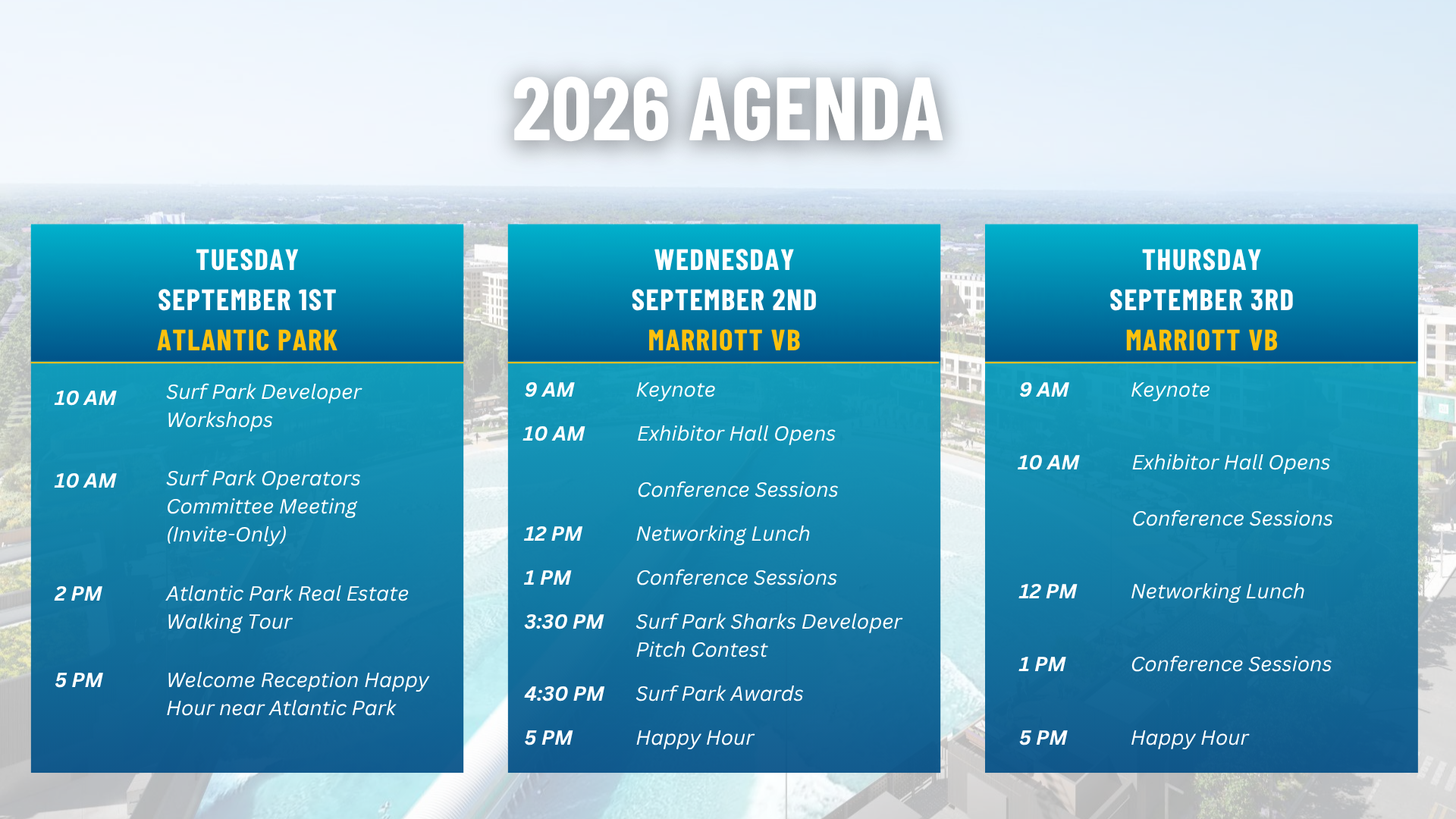 2026 AGENDA

TUESDAY
SEPTEMBER 1ST
ATLANTIC PARK

10 AM Surf Park Developer Workshops

10 AM Surf Park Operators Committee Meeting (Invite-Only)

2 PM Atlantic Park Real Estate Walking Tour

5 PM Welcome Reception Happy Hour near Atlantic Park

WEDNESDAY
SEPTEMBER 2ND
MARRIOTT VB

9 AM Keynote

10 AM Exhibitor Hall Opens

Conference Sessions

12 PM Networking Lunch

1 PM Conference Sessions

3:30 PM Surf Park Sharks Developer Pitch Contest

4:30 PM Surf Park Awards

5 PM Happy Hour

THURSDAY
SEPTEMBER 3RD
MARRIOTT VB

9 AM Keynote

10 AM Exhibitor Hall Opens

Conference Sessions

12 PM Networking Lunch

1 PM Conference Sessions

5 PM Happy Hour